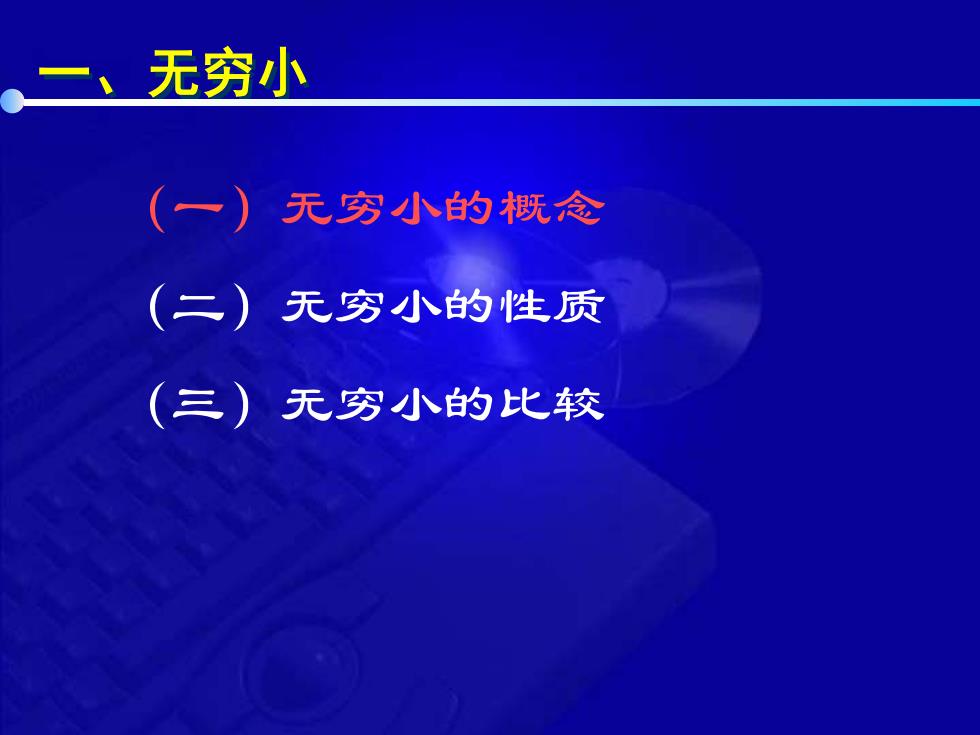 一、无穷小

（一）无穷小的概念

（二）无穷小的性质

（三）无穷小的比较